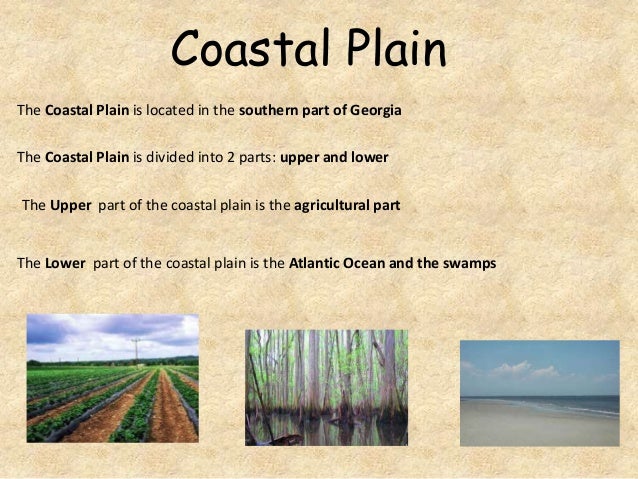 Coastal Plain

The Coastal Plain is located in the southern part of Georgia

The Coastal Plain is divided into 2 parts: upper and lower

The Upper part of the coastal plain is the agricultural part

The Lower part of the coastal plain is the Atlantic Ocean and the swamps